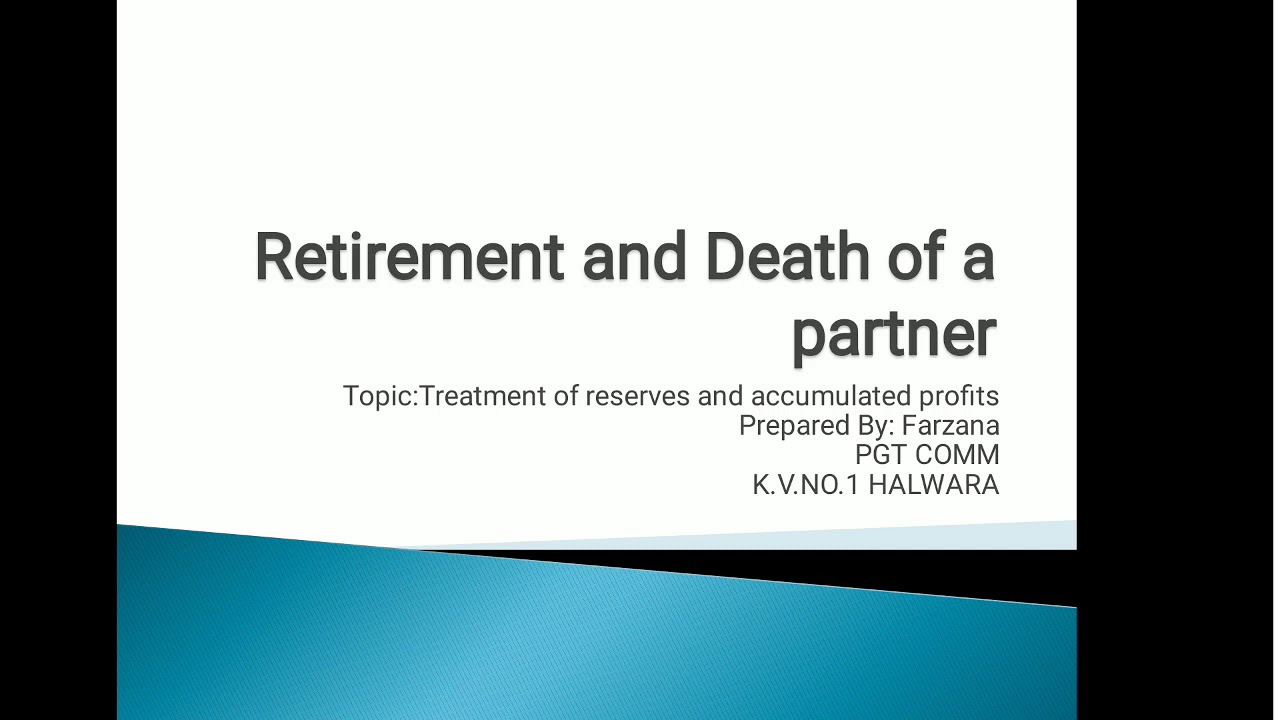 Retirement and Death of a partner

Topic:Treatment of reserves and accumulated profits
Prepared By: Farzana
PGT COMM
K.V.NO.1 HALWARA